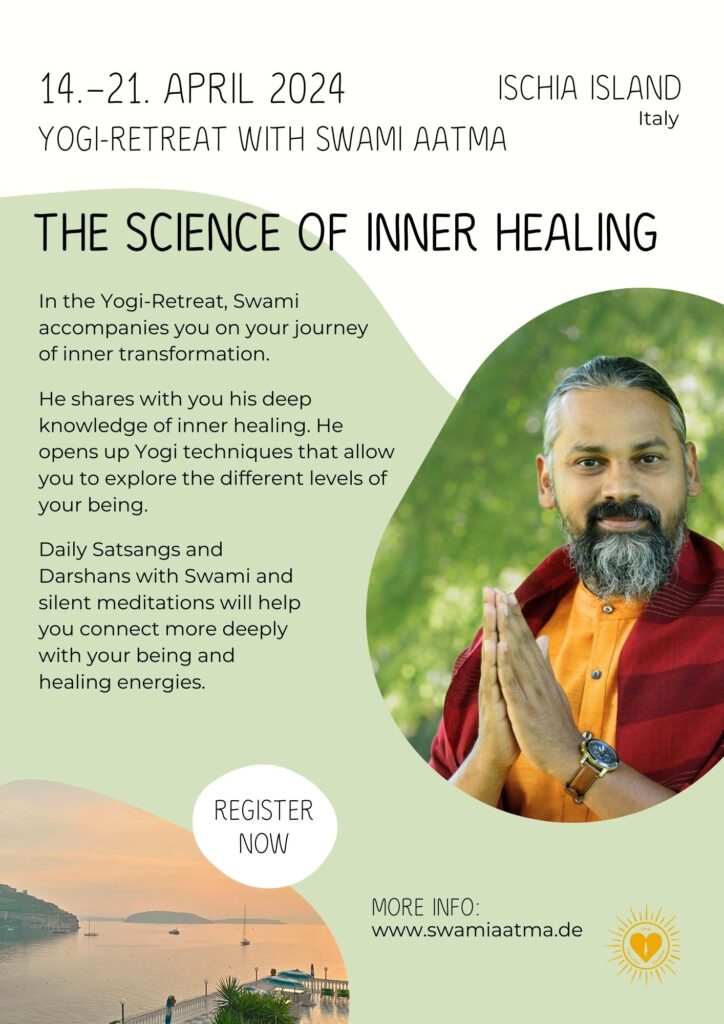 14.–21. APRIL 2024
YOGI-RETREAT WITH SWAMI AATMA

ISCHIA ISLAND
Italy

THE SCIENCE OF INNER HEALING

In the Yogi-Retreat, Swami accompanies you on your journey of inner transformation.

He shares with you his deep knowledge of inner healing. He opens up Yogi techniques that allow you to explore the different levels of your being.

Daily Satsangs and Darshans with Swami and silent meditations will help you connect more deeply with your being and healing energies.

REGISTER NOW

MORE INFO:
www.swamiaatma.de